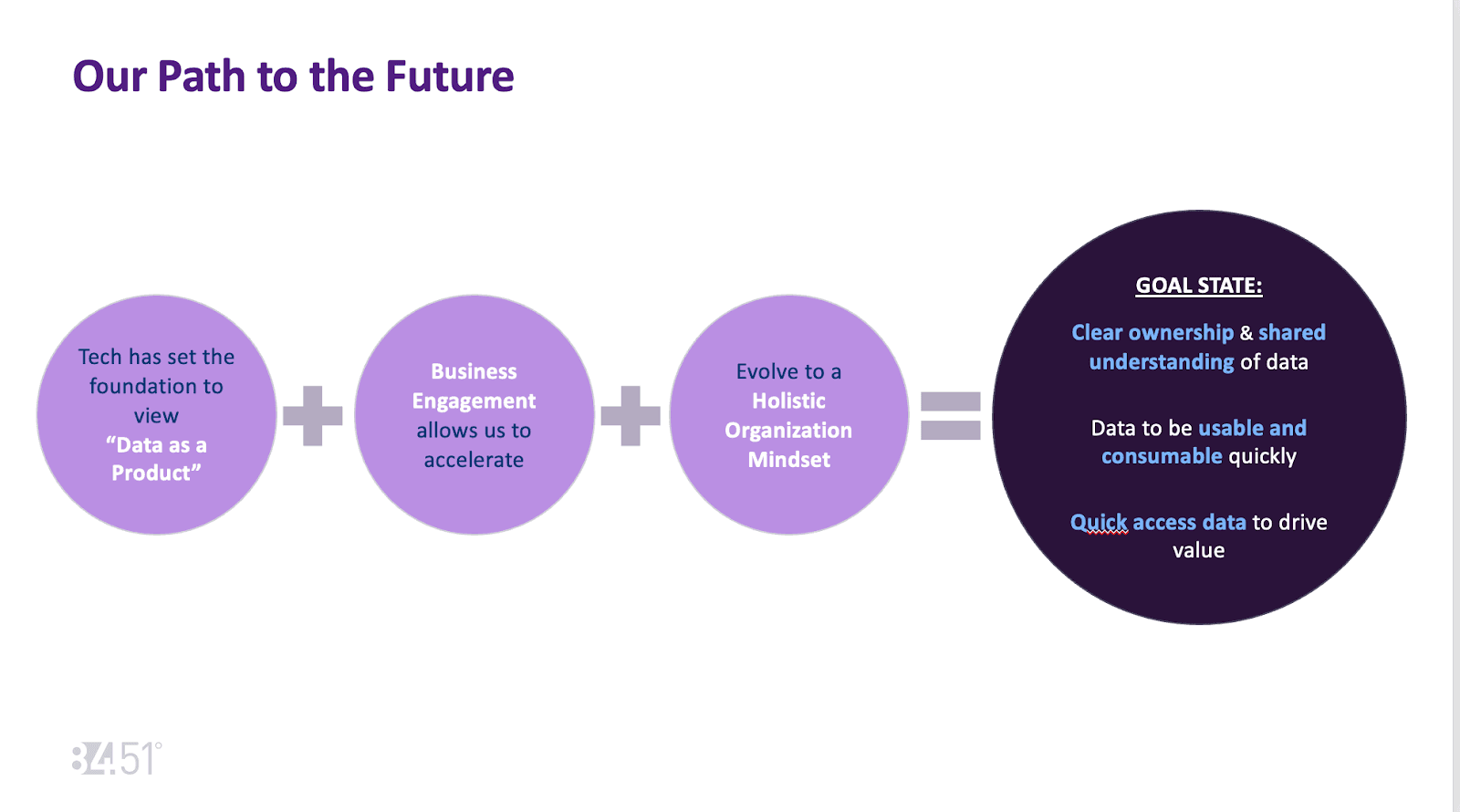 Our Path to the Future

Tech has set the foundation to view "Data as a Product"

+

Business Engagement allows us to accelerate

+

Evolve to a Holistic Organization Mindset

=

GOAL STATE:

Clear ownership & shared understanding of data

Data to be usable and consumable quickly

Quick access data to drive value

84.51°